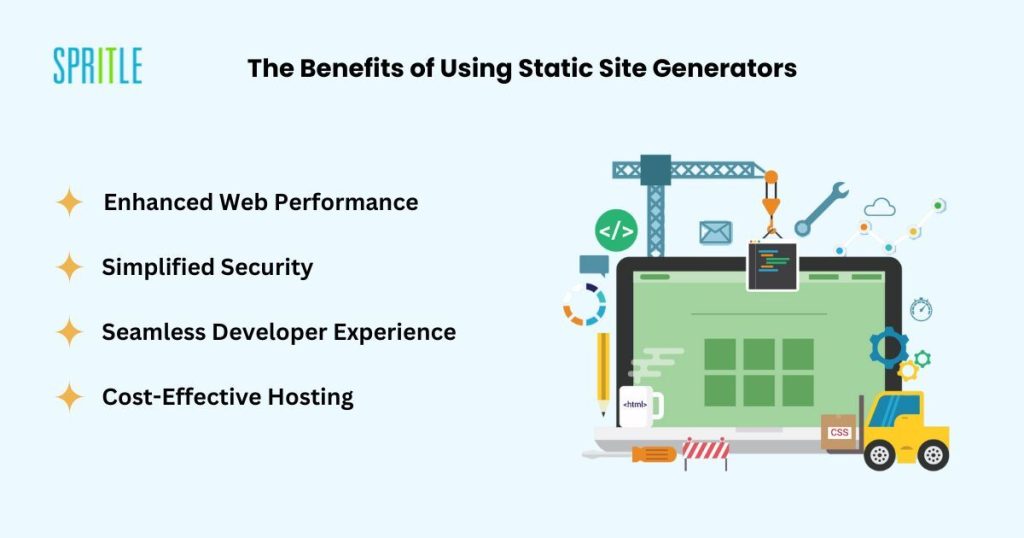 SPRITLE

The Benefits of Using Static Site Generators

Enhanced Web Performance

Simplified Security

Seamless Developer Experience

Cost-Effective Hosting

</>

<html>

CSS